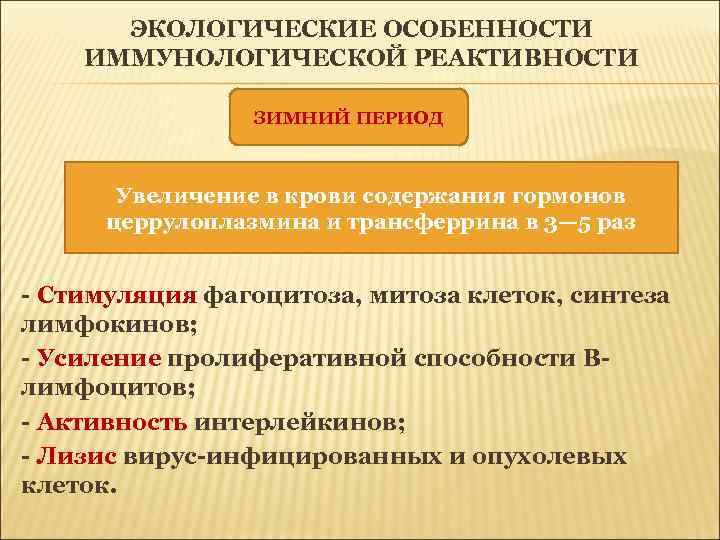 ЭКОЛОГИЧЕСКИЕ ОСОБЕННОСТИ ИММУНОЛОГИЧЕСКОЙ РЕАКТИВНОСТИ

ЗИМНИЙ ПЕРИОД

Увеличение в крови содержания гормонов церрулоплазмина и трансферрина в 3—5 раз

- Стимуляция фагоцитоза, митоза клеток, синтеза лимфокинов;
- Усиление пролиферативной способности В-лимфоцитов;
- Активность интерлейкинов;
- Лизис вирус-инфицированных и опухолевых клеток.